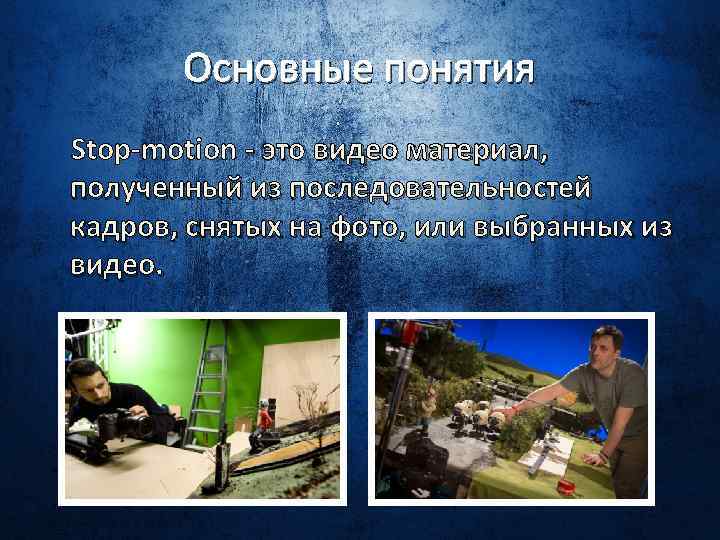 Основные понятия

Stop-motion - это видео материал, полученный из последовательностей кадров, снятых на фото, или выбранных из видео.